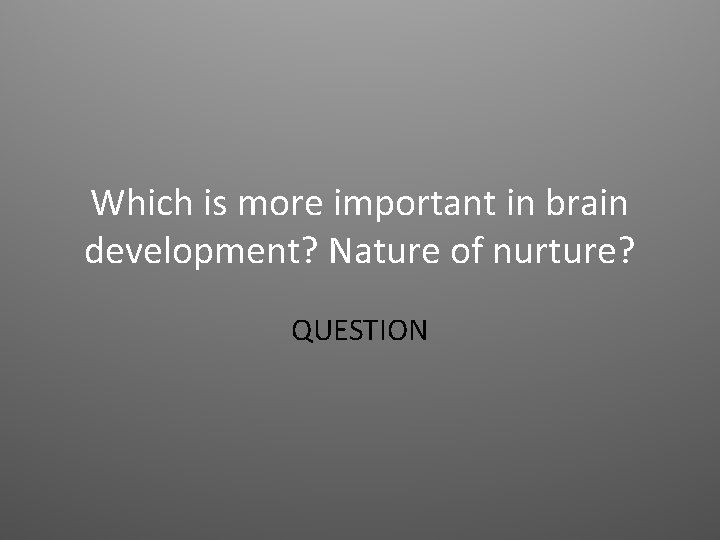 Which is more important in brain development? Nature of nurture?

QUESTION